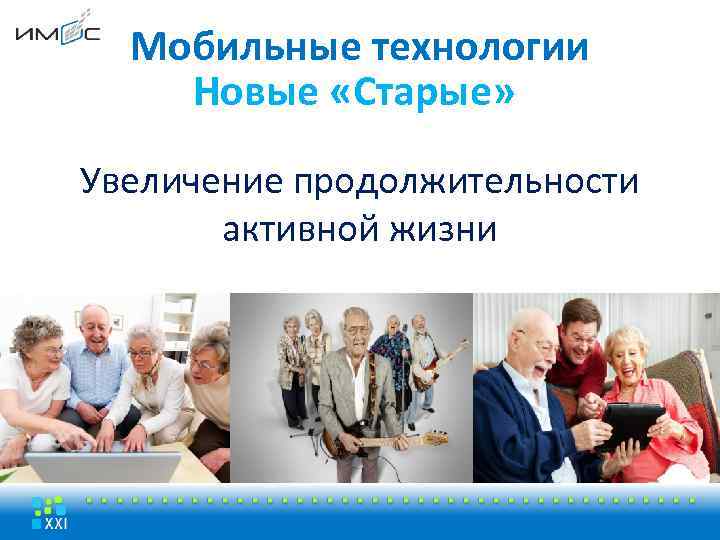 ИМОС

Мобильные технологии
Новые «Старые»

Увеличение продолжительности активной жизни

XXI